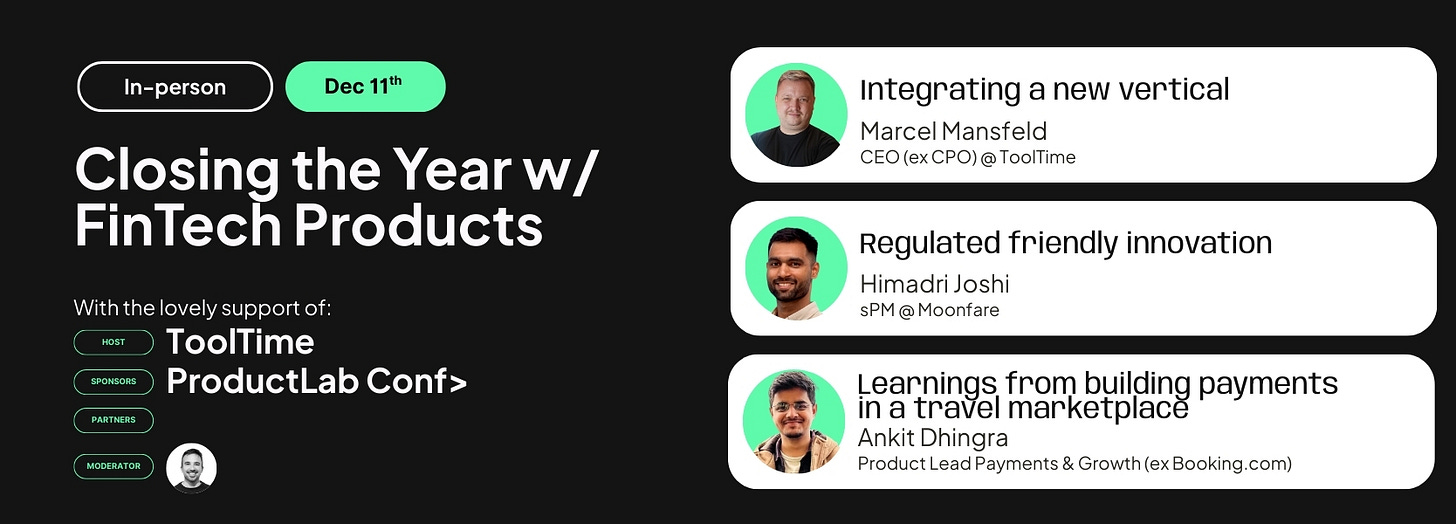 In-person

Dec 11$^{th}$

Closing the Year w/ FinTech Products

With the lovely support of:

HOST ToolTime

SPONSORS ProductLab Conf>

PARTNERS

MODERATOR

Integrating a new vertical
Marcel Mansfeld
CEO (ex CPO) @ ToolTime

Regulated friendly innovation
Himadri Joshi
sPM @ Moonfare

Learnings from building payments in a travel marketplace
Ankit Dhingra
Product Lead Payments & Growth (ex Booking.com)